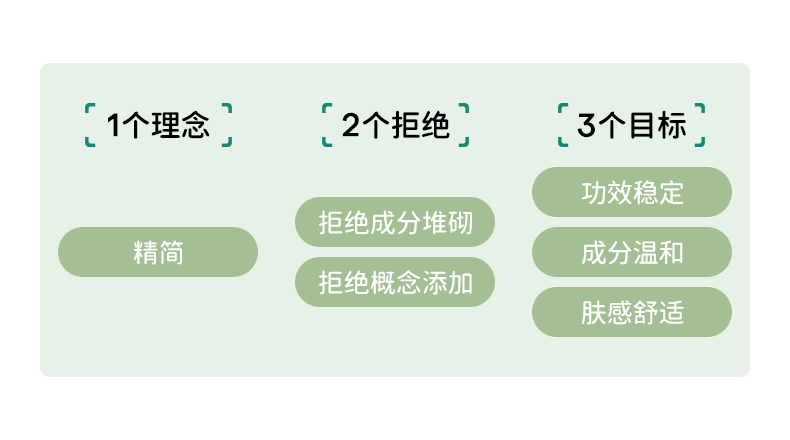 1个理念

精简

2个拒绝

拒绝成分堆砌

拒绝概念添加

3个目标

功效稳定

成分温和

肤感舒适